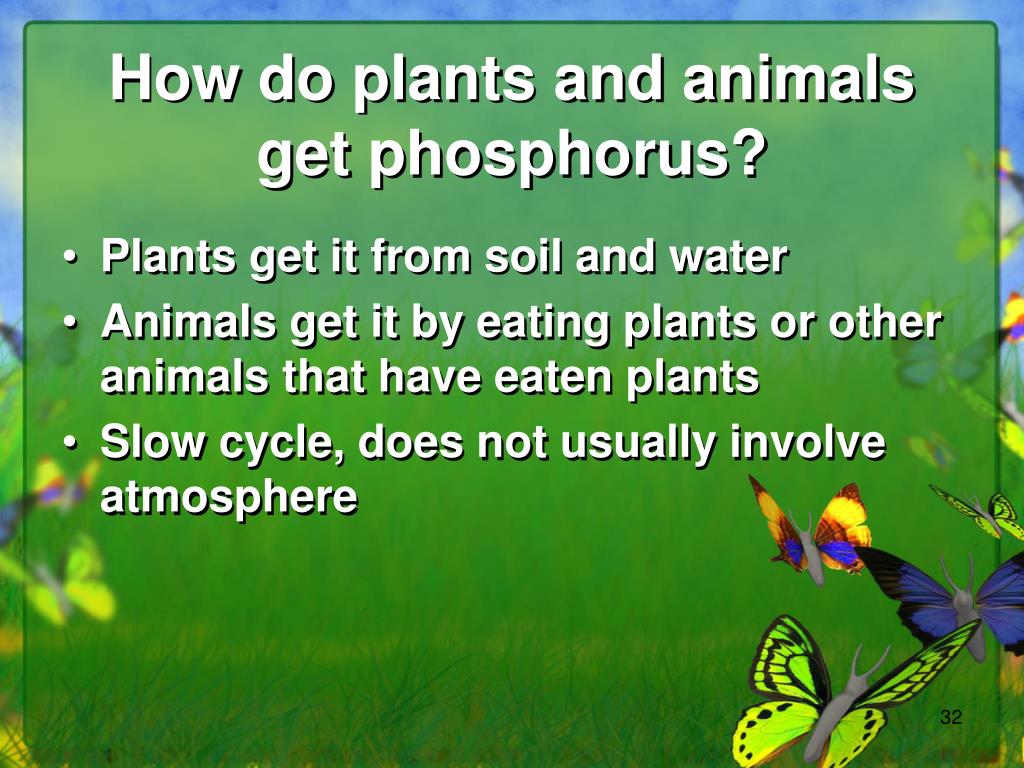 How do plants and animals get phosphorus?

• Plants get it from soil and water
• Animals get it by eating plants or other animals that have eaten plants
• Slow cycle, does not usually involve atmosphere

32